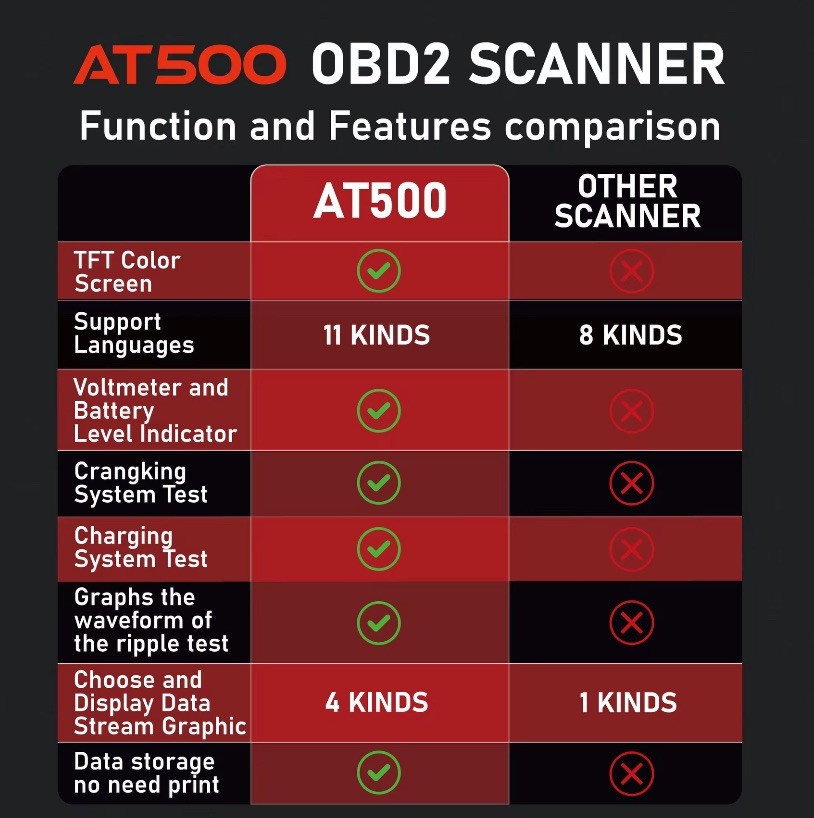 AT500 OBD2 SCANNER
Function and Features comparison

| | AT500 | OTHER SCANNER |
|---|---|---|
| TFT Color Screen | ✓ | ✗ |
| Support Languages | 11 KINDS | 8 KINDS |
| Voltmeter and Battery Level Indicator | ✓ | ✗ |
| Crangking System Test | ✓ | ✗ |
| Charging System Test | ✓ | ✗ |
| Graphs the waveform of the ripple test | ✓ | ✗ |
| Choose and Display Data Stream Graphic | 4 KINDS | 1 KINDS |
| Data storage no need print | ✓ | ✗ |